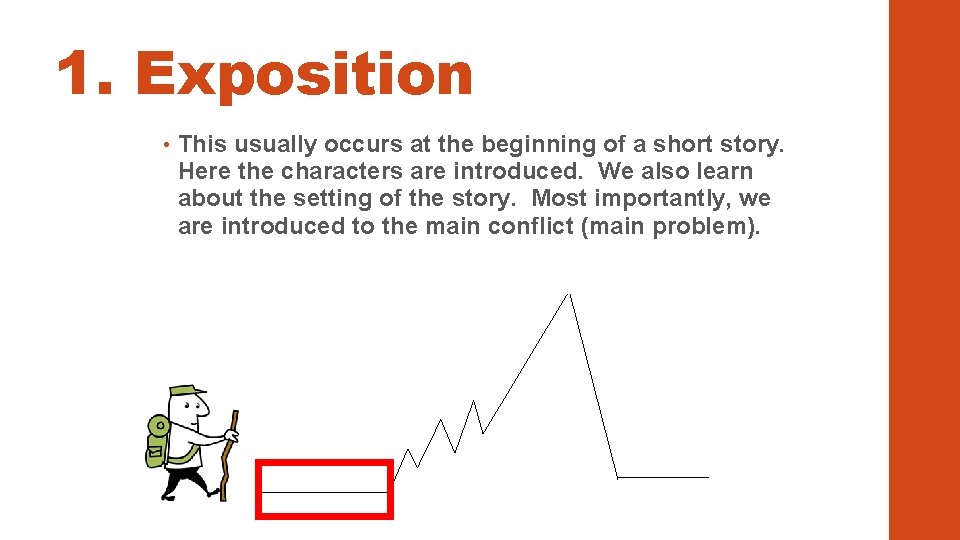 1. Exposition

• This usually occurs at the beginning of a short story. Here the characters are introduced. We also learn about the setting of the story. Most importantly, we are introduced to the main conflict (main problem).